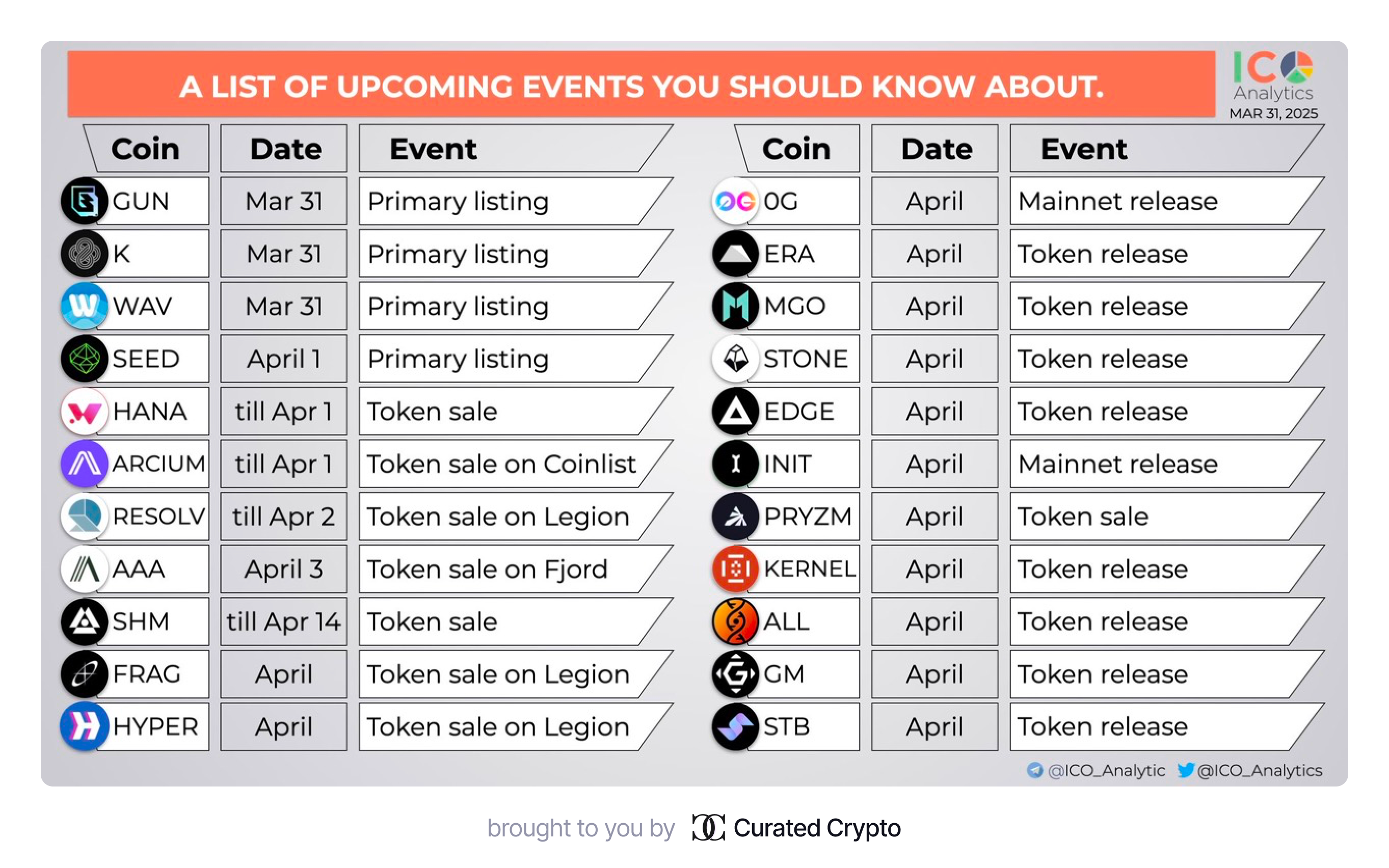 A LIST OF UPCOMING EVENTS YOU SHOULD KNOW ABOUT.

ICO Analytics
MAR 31, 2025

| Coin | Date | Event |
|---|---|---|
| GUN | Mar 31 | Primary listing |
| K | Mar 31 | Primary listing |
| WAV | Mar 31 | Primary listing |
| SEED | April 1 | Primary listing |
| HANA | till Apr 1 | Token sale |
| ARCIUM | till Apr 1 | Token sale on Coinlist |
| RESOLV | till Apr 2 | Token sale on Legion |
| AAA | April 3 | Token sale on Fjord |
| SHM | till Apr 14 | Token sale |
| FRAG | April | Token sale on Legion |
| HYPER | April | Token sale on Legion |

| Coin | Date | Event |
|---|---|---|
| 0G | April | Mainnet release |
| ERA | April | Token release |
| MGO | April | Token release |
| STONE | April | Token release |
| EDGE | April | Token release |
| INIT | April | Mainnet release |
| PRYZM | April | Token sale |
| KERNEL | April | Token release |
| ALL | April | Token release |
| GM | April | Token release |
| STB | April | Token release |

@ICO_Analytic @ICO_Analytics

brought to you by Curated Crypto